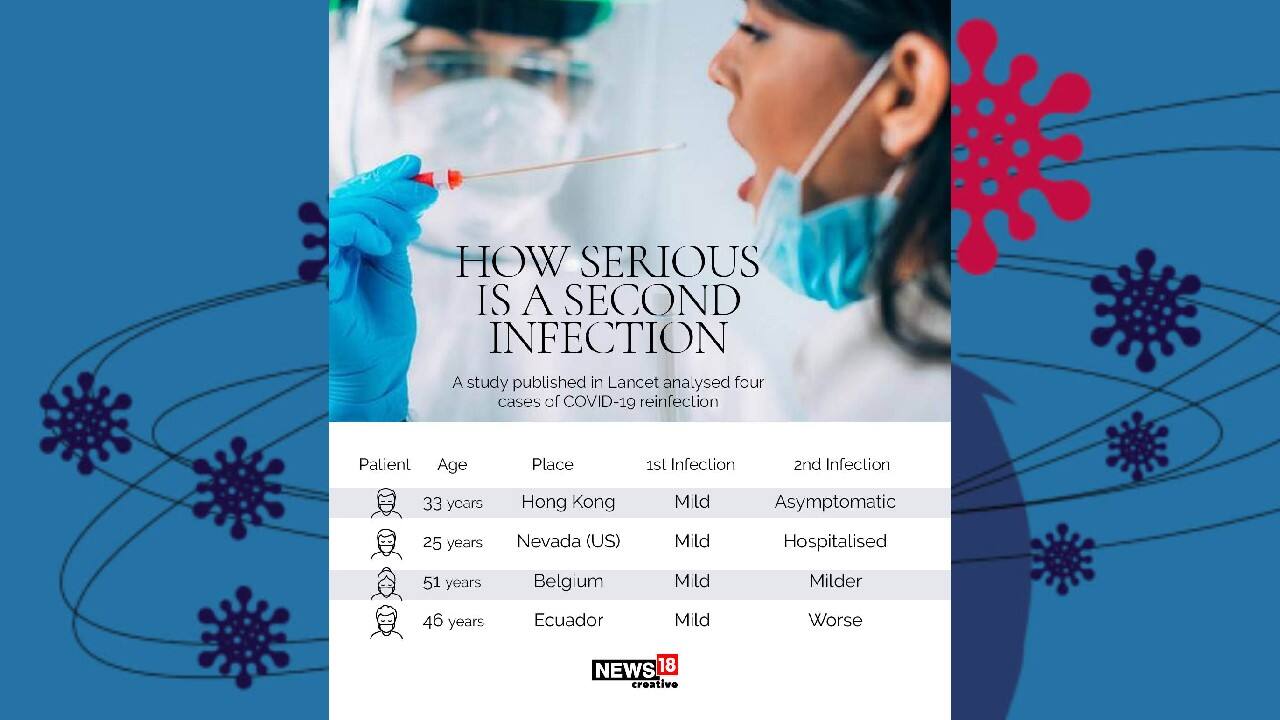 HOW SERIOUS IS A SECOND INFECTION

A study published in Lancet analysed four cases of COVID-19 reinfection

| Patient | Age | Place | 1st Infection | 2nd Infection |
|---|---|---|---|---|
| | 33 years | Hong Kong | Mild | Asymptomatic |
| | 25 years | Nevada (US) | Mild | Hospitalised |
| | 51 years | Belgium | Mild | Milder |
| | 46 years | Ecuador | Mild | Worse |

NEWS18 creative